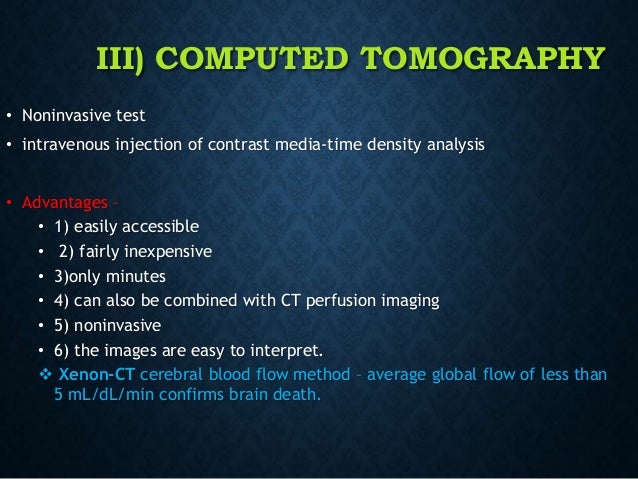 III) COMPUTED TOMOGRAPHY

• Noninvasive test
• intravenous injection of contrast media-time density analysis

• Advantages –
• 1) easily accessible
• 2) fairly inexpensive
• 3)only minutes
• 4) can also be combined with CT perfusion imaging
• 5) noninvasive
• 6) the images are easy to interpret.
❖ Xenon-CT cerebral blood flow method – average global flow of less than 5 mL/dL/min confirms brain death.